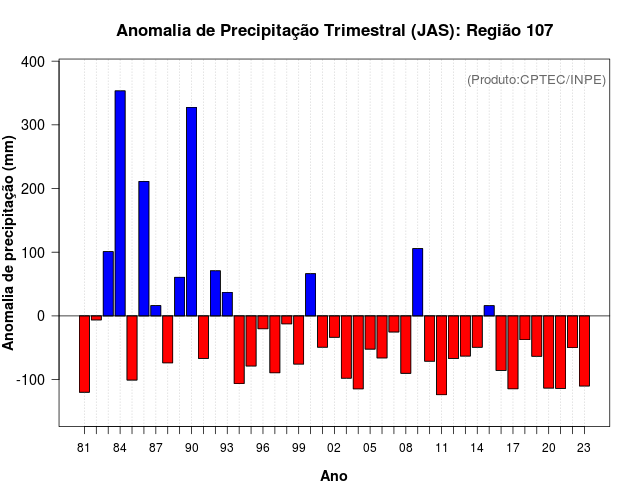 Anomalia de Precipitação Trimestral (JAS): Região 107

(Produto:CPTEC/INPE)

Anomalia de precipitação (mm)

400
300
200
100
0
-100

81 84 87 90 93 96 99 02 05 08 11 14 17 20 23

Ano